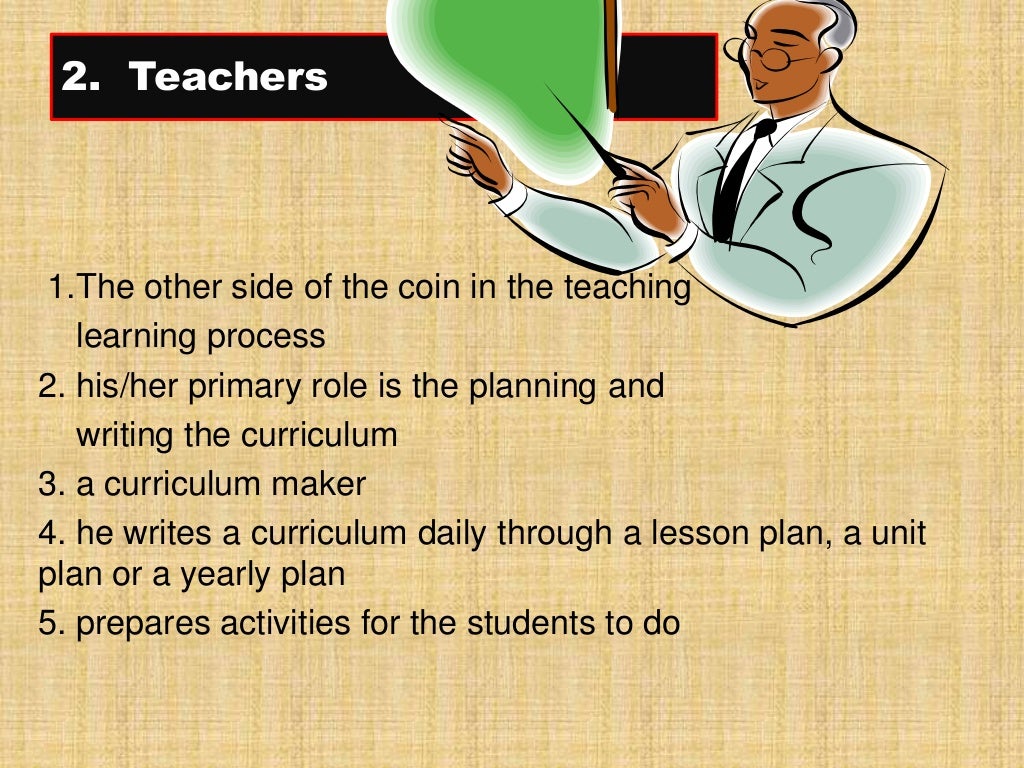 2. Teachers

1.The other side of the coin in the teaching learning process
2. his/her primary role is the planning and writing the curriculum
3. a curriculum maker
4. he writes a curriculum daily through a lesson plan, a unit plan or a yearly plan
5. prepares activities for the students to do